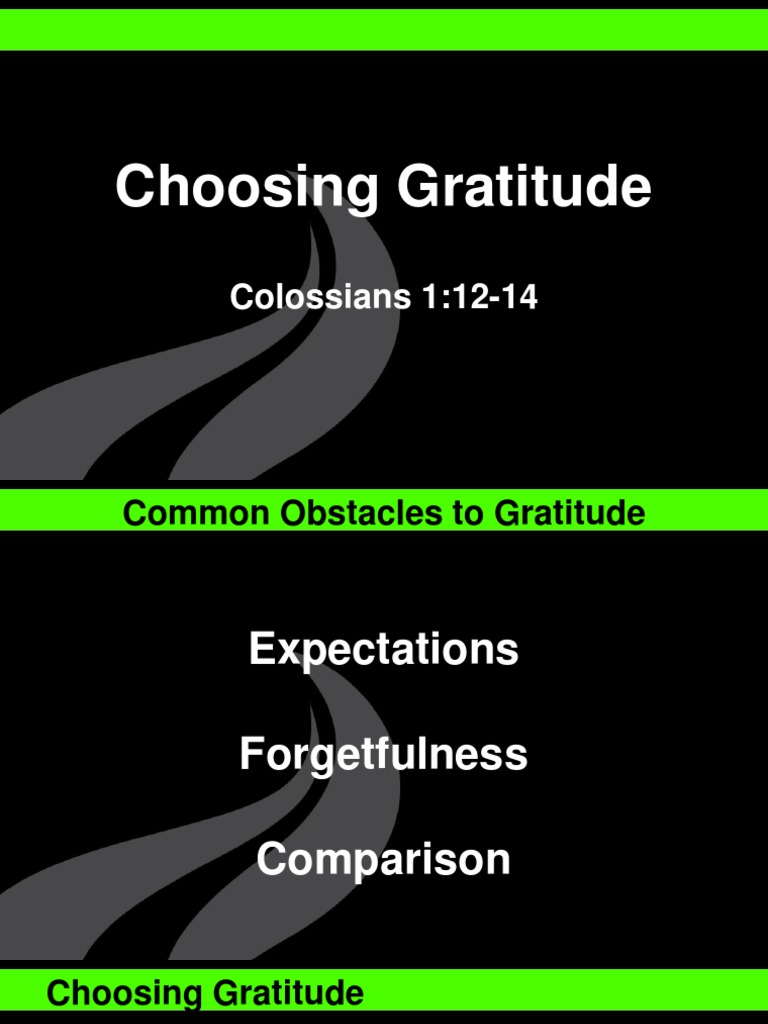 Choosing Gratitude

Colossians 1:12-14

Common Obstacles to Gratitude

Expectations

Forgetfulness

Comparison

Choosing Gratitude